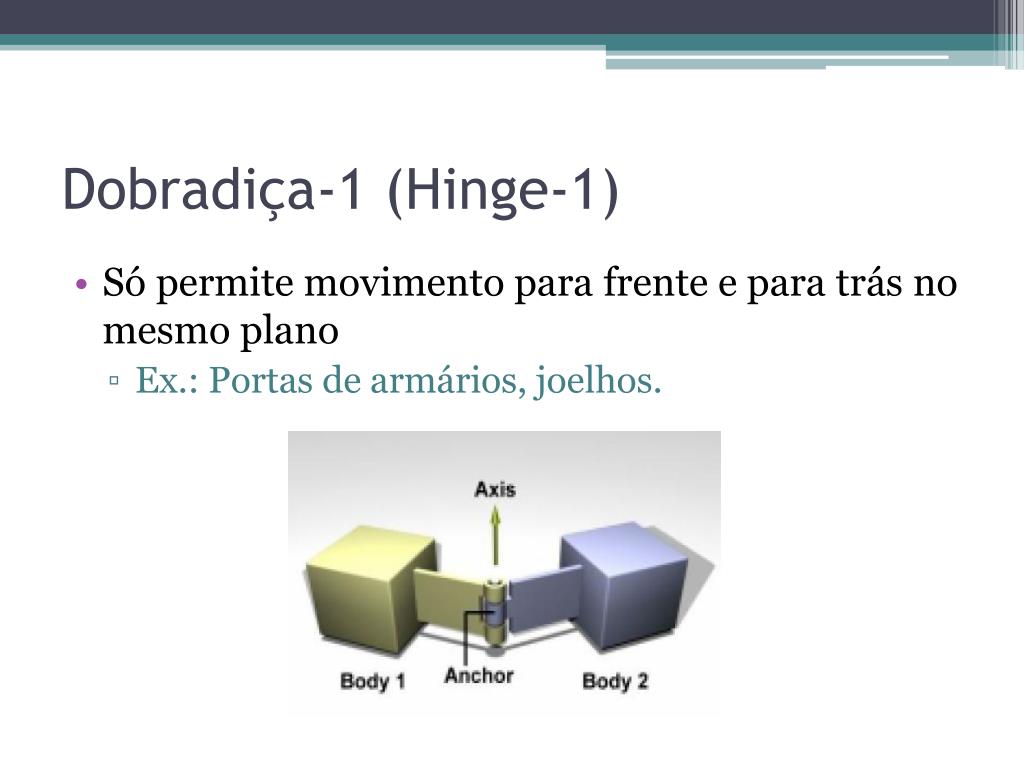 Dobradiça-1 (Hinge-1)

• Só permite movimento para frente e para trás no mesmo plano
▫ Ex.: Portas de armários, joelhos.

Axis

Body 1

Anchor

Body 2